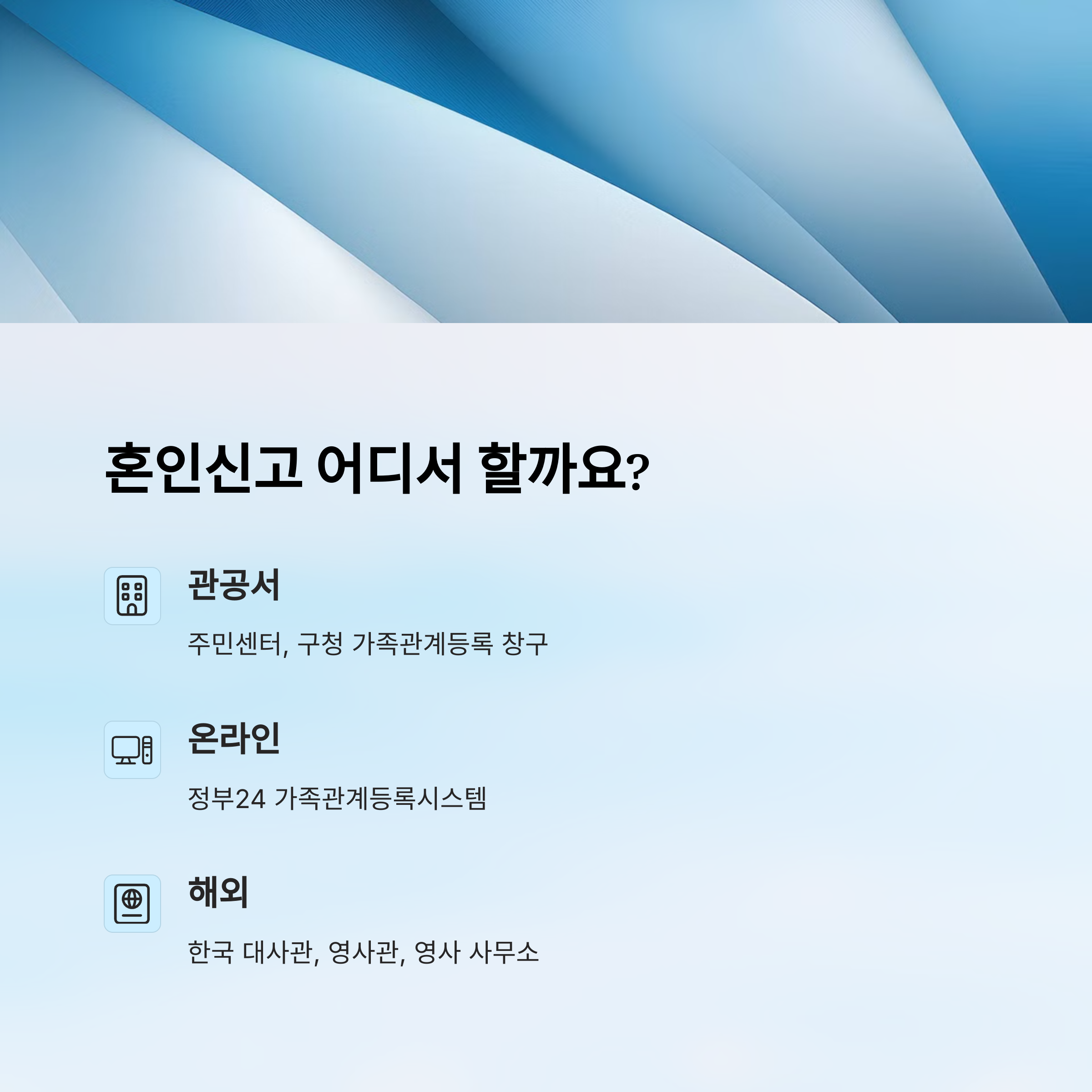 혼인신고 어디서 할까요?

관공서

주민센터, 구청 가족관계등록 창구

온라인

정부24 가족관계등록시스템

해외

한국 대사관, 영사관, 영사 사무소